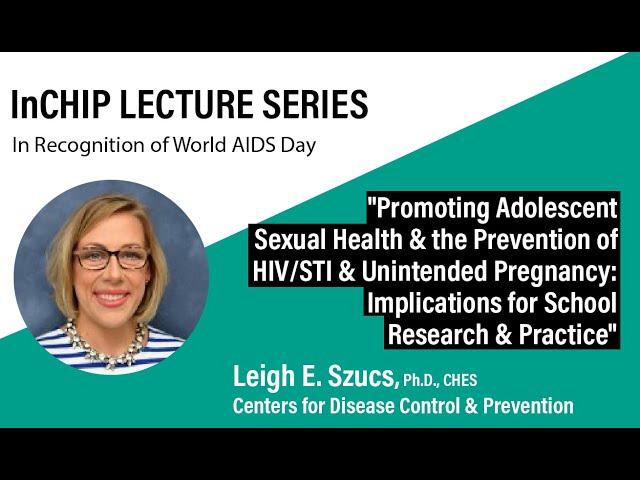 InCHIP LECTURE SERIES

In Recognition of World AIDS Day

"Promoting Adolescent Sexual Health & the Prevention of HIV/STI & Unintended Pregnancy: Implications for School Research & Practice"

Leigh E. Szucs, Ph.D., CHES
Centers for Disease Control & Prevention